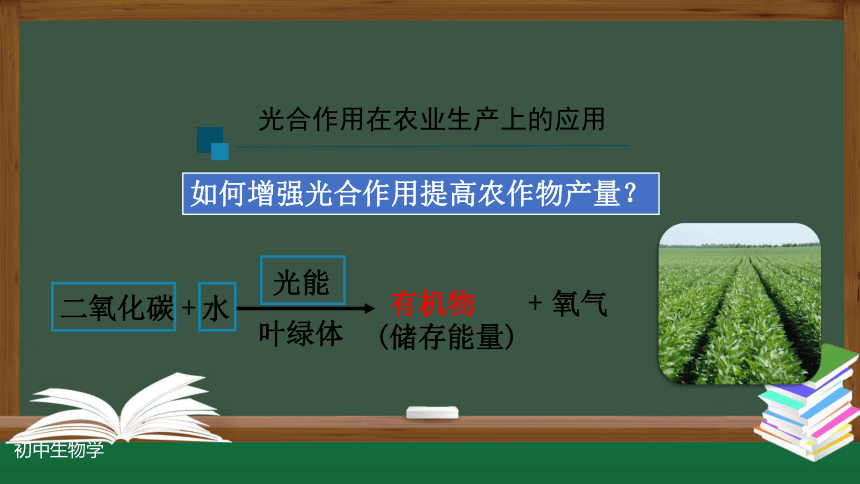 光合作用在农业生产上的应用

如何增强光合作用提高农作物产量？

二氧化碳 + 水 $\xrightarrow[\text{叶绿体}]{\text{光能}}$ 有机物（储存能量） + 氧气

初中生物学